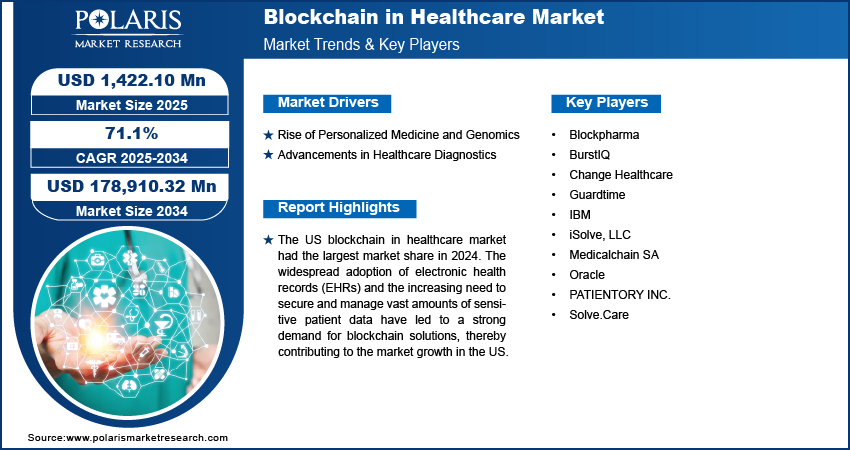 POLARIS
MARKET RESEARCH

Blockchain in Healthcare Market
Market Trends & Key Players

USD 1,422.10 Mn
Market Size 2025

71.1%
CAGR 2025-2034

USD 178,910.32 Mn
Market Size 2034

Market Drivers

★ Rise of Personalized Medicine and Genomics
★ Advancements in Healthcare Diagnostics

Report Highlights

★ The US blockchain in healthcare market had the largest market share in 2024. The widespread adoption of electronic health records (EHRs) and the increasing need to secure and manage vast amounts of sensitive patient data have led to a strong demand for blockchain solutions, thereby contributing to the market growth in the US.

Key Players

• Blockpharma
• BurstIQ
• Change Healthcare
• Guardtime
• IBM
• iSolve, LLC
• Medicalchain SA
• Oracle
• PATIENTORY INC.
• Solve.Care

Source:www.polarismarketresearch.com